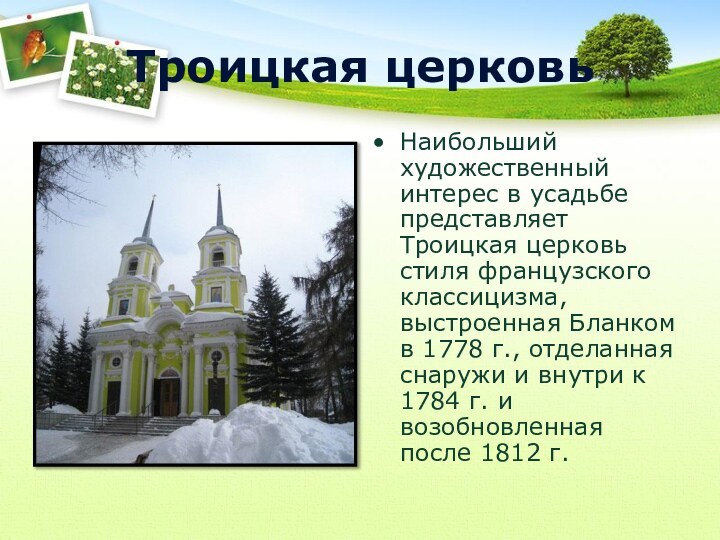 Троицкая церковь

• Наибольший художественный интерес в усадьбе представляет Троицкая церковь стиля французского классицизма, выстроенная Бланком в 1778 г., отделанная снаружи и внутри к 1784 г. и возобновленная после 1812 г.